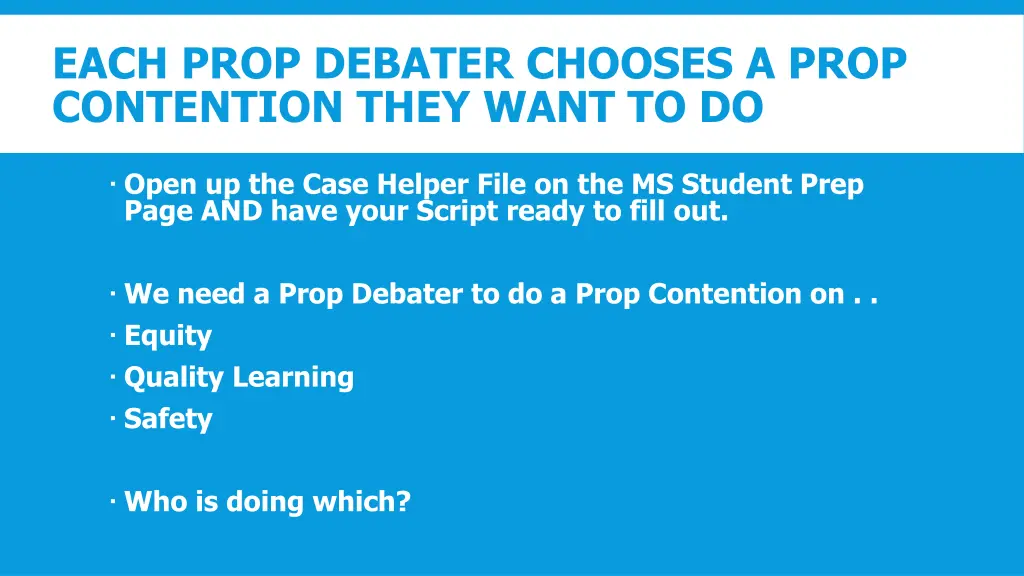 EACH PROP DEBATER CHOOSES A PROP CONTENTION THEY WANT TO DO

· Open up the Case Helper File on the MS Student Prep Page AND have your Script ready to fill out.

· We need a Prop Debater to do a Prop Contention on . .
· Equity
· Quality Learning
· Safety

· Who is doing which?